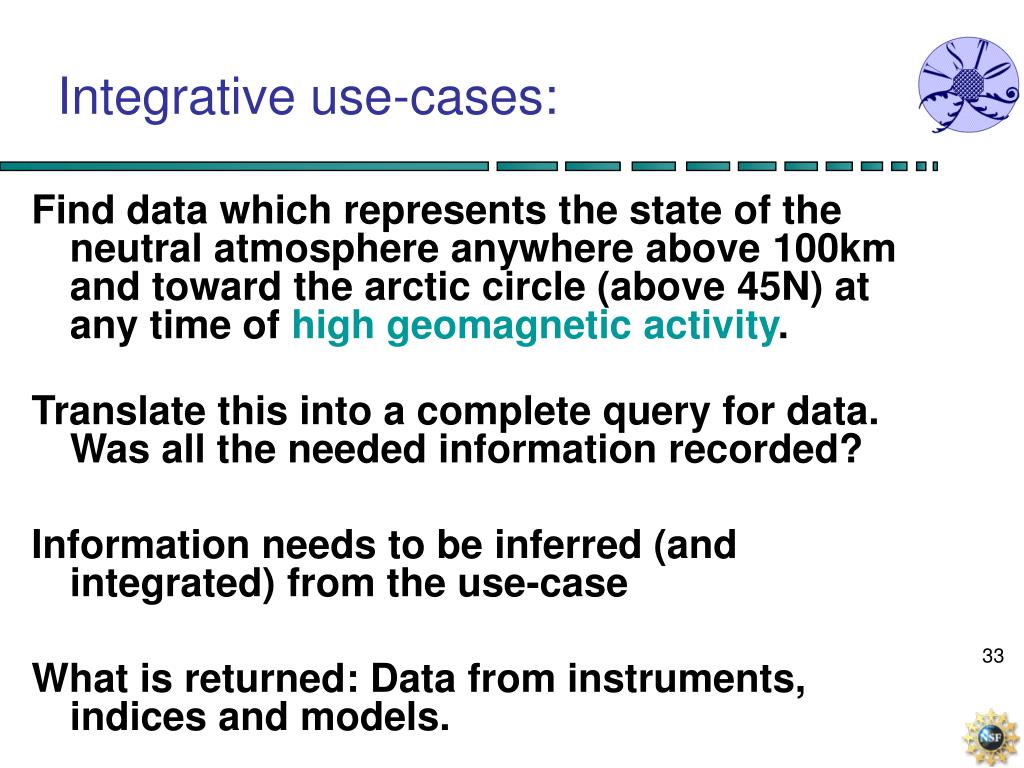 Integrative use-cases:

Find data which represents the state of the neutral atmosphere anywhere above 100km and toward the arctic circle (above 45N) at any time of high geomagnetic activity.

Translate this into a complete query for data. Was all the needed information recorded?

Information needs to be inferred (and integrated) from the use-case

What is returned: Data from instruments, indices and models.

33

NSF